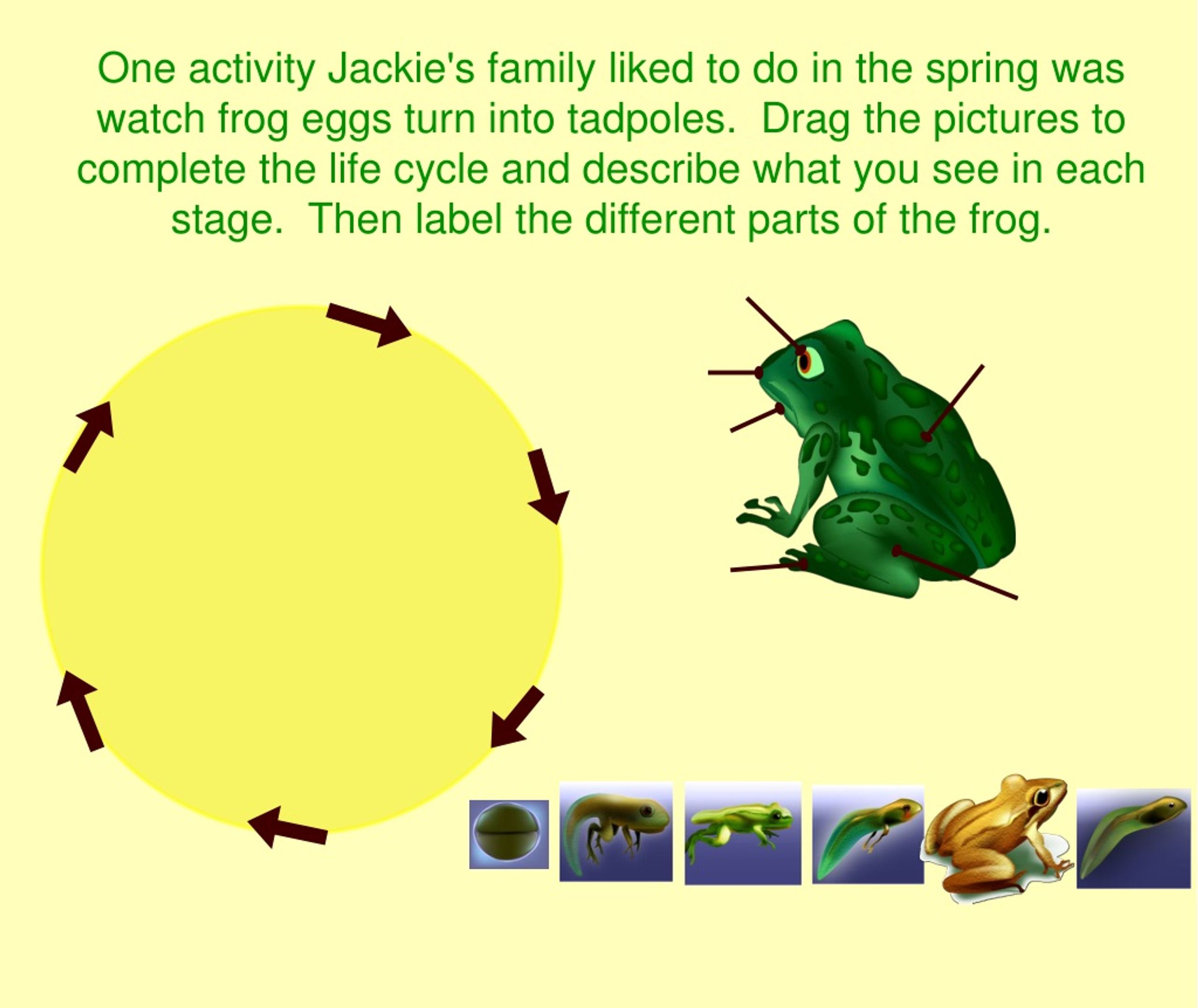 One activity Jackie's family liked to do in the spring was watch frog eggs turn into tadpoles.  Drag the pictures to complete the life cycle and describe what you see in each stage.  Then label the different parts of the frog.